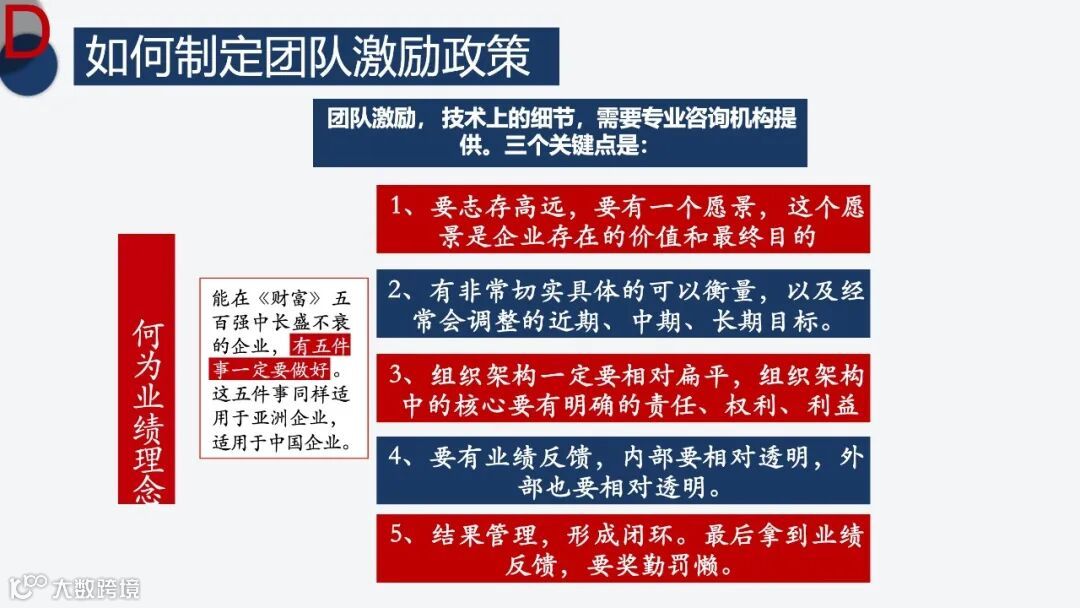 D

如何制定团队激励政策

团队激励，技术上的细节，需要专业咨询机构提供。三个关键点是：

何为业绩理念

能在《财富》五百强中长盛不衰的企业，有五件事一定要做好。这五件事同样适用于亚洲企业，适用于中国企业。

1、要志存高远，要有一个愿景，这个愿景是企业存在的价值和最终目的

2、有非常切实具体的可以衡量，以及经常会调整的近期、中期、长期目标。

3、组织架构一定要相对扁平，组织架构中的核心要有明确的责任、权利、利益

4、要有业绩反馈，内部要相对透明，外部也要相对透明。

5、结果管理，形成闭环。最后拿到业绩反馈，要奖勤罚懒。

大数跨境